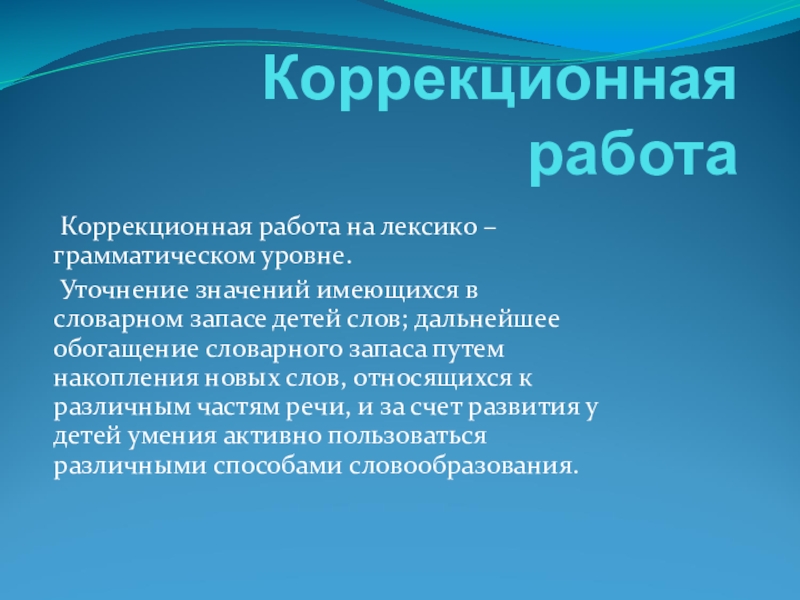 Коррекционная работа

Коррекционная работа на лексико – грамматическом уровне.

Уточнение значений имеющихся в словарном запасе детей слов; дальнейшее обогащение словарного запаса путем накопления новых слов, относящихся к различным частям речи, и за счет развития у детей умения активно пользоваться различными способами словообразования.